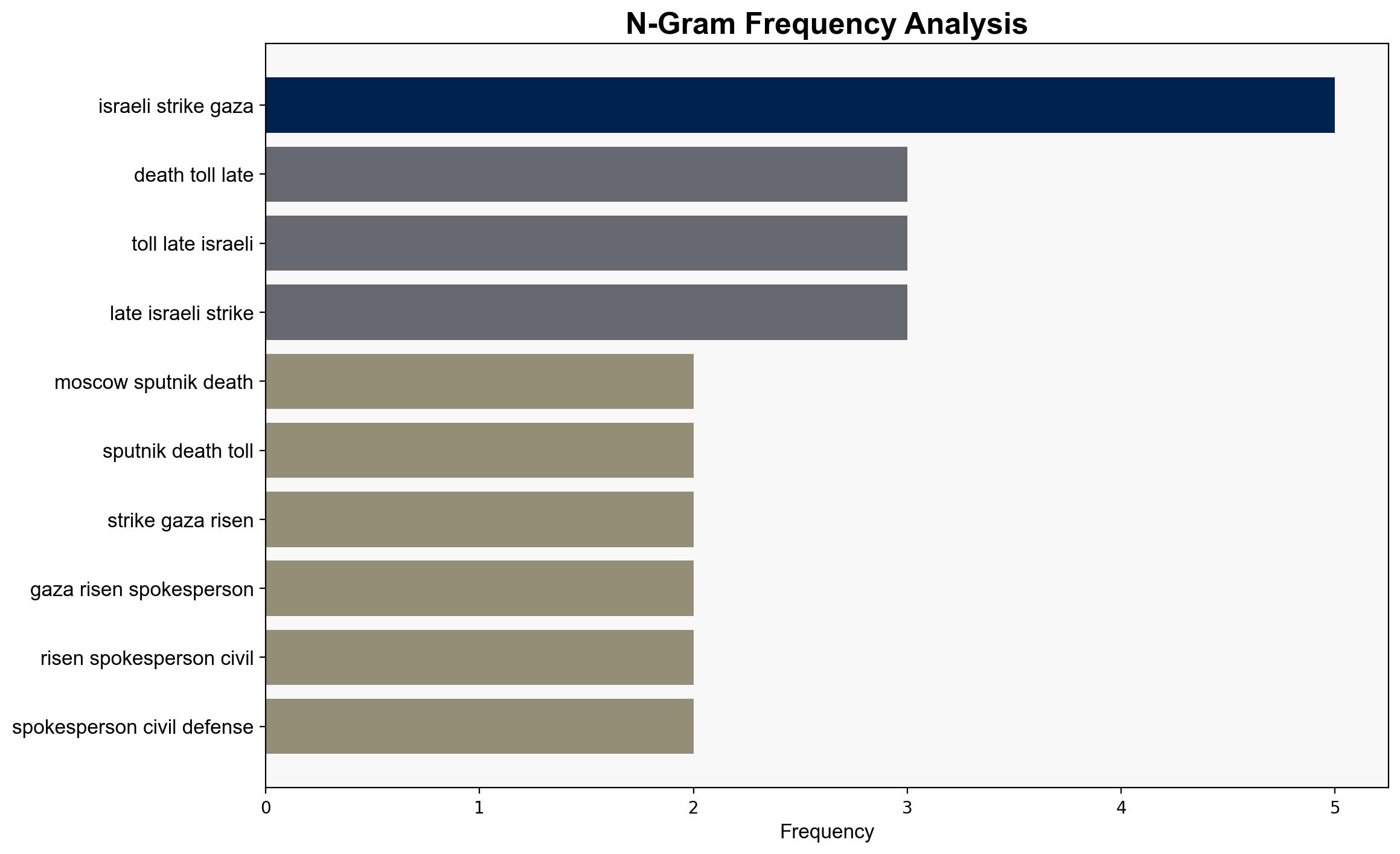 N-Gram Frequency Analysis

israeli strike gaza
death toll late
toll late israeli
late israeli strike
moscow sputnik death
sputnik death toll
strike gaza risen
gaza risen spokesperson
risen spokesperson civil
spokesperson civil defense

0
1
2
3
4
5
Frequency